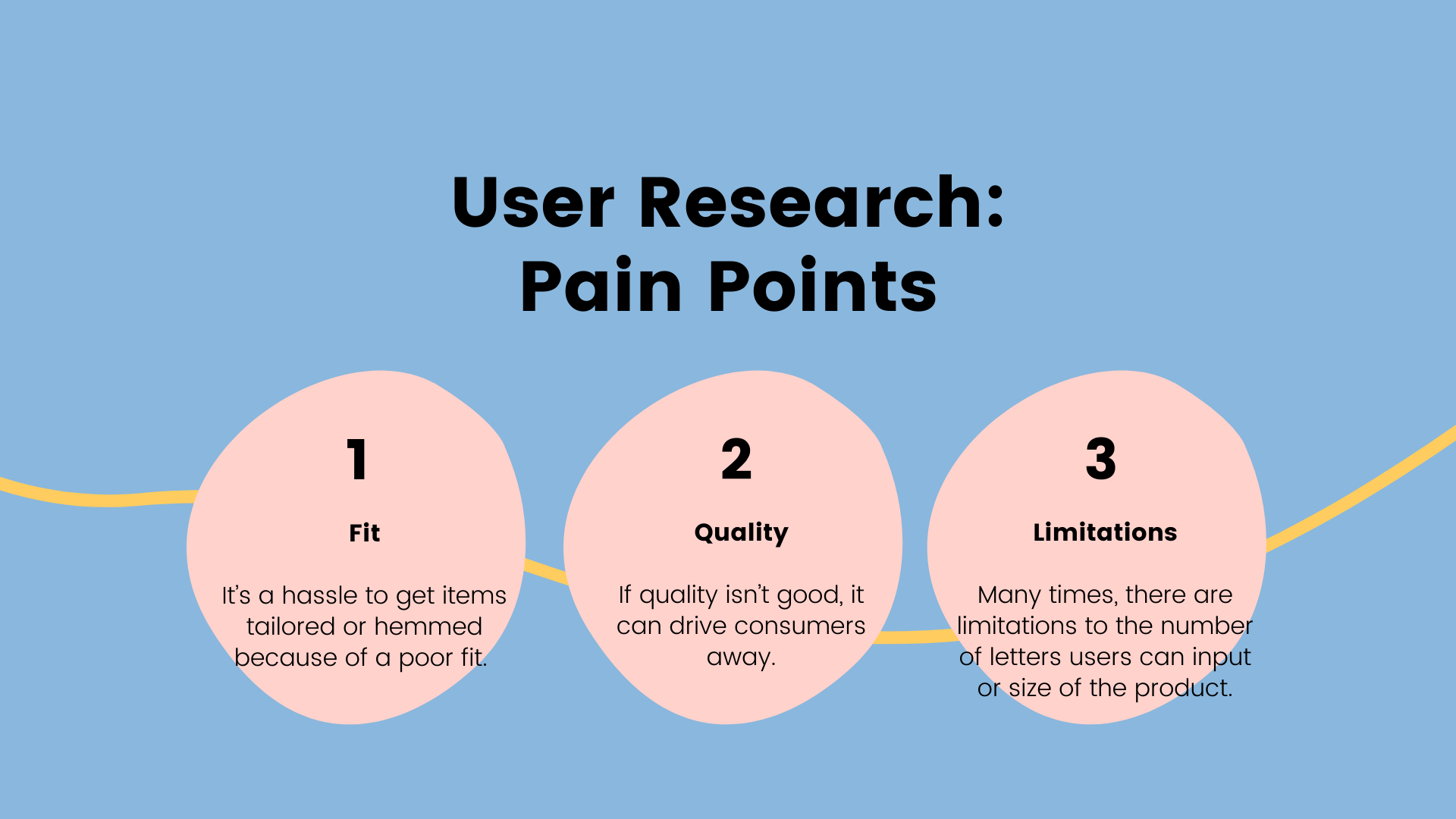 User Research:
Pain Points

1

Fit

It's a hassle to get items tailored or hemmed because of a poor fit.

2

Quality

If quality isn't good, it can drive consumers away.

3

Limitations

Many times, there are limitations to the number of letters users can input or size of the product.